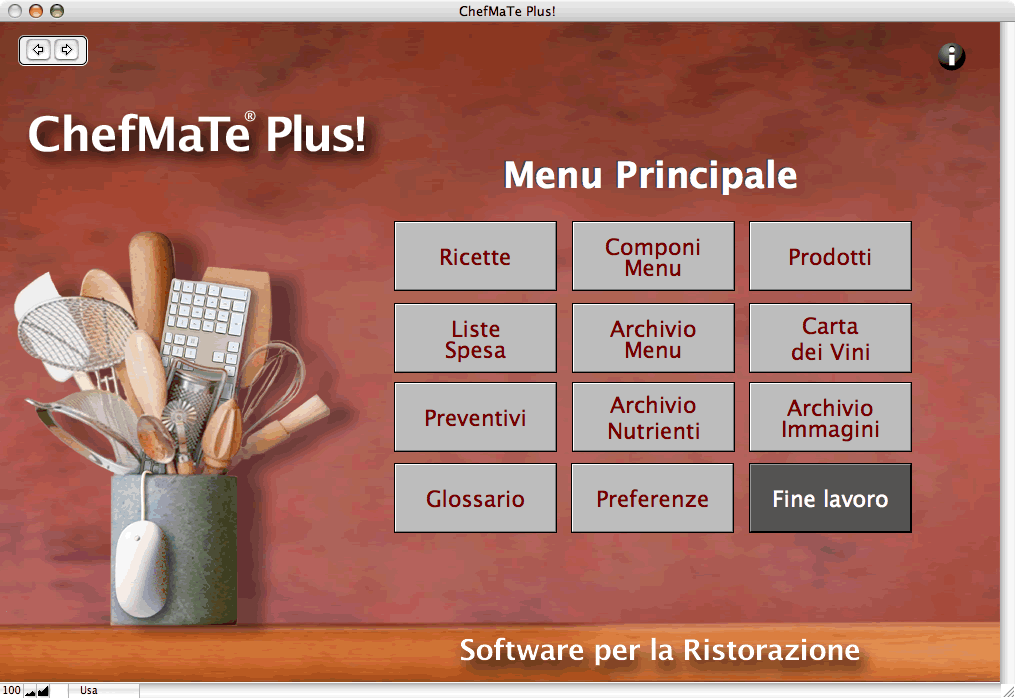 ChefMaTe Plus!

ChefMaTe® Plus!

Menu Principale

Ricette

Componi Menu

Prodotti

Liste Spesa

Archivio Menu

Carta dei Vini

Preventivi

Archivio Nutrienti

Archivio Immagini

Glossario

Preferenze

Fine lavoro

Software per la Ristorazione

100

Usa